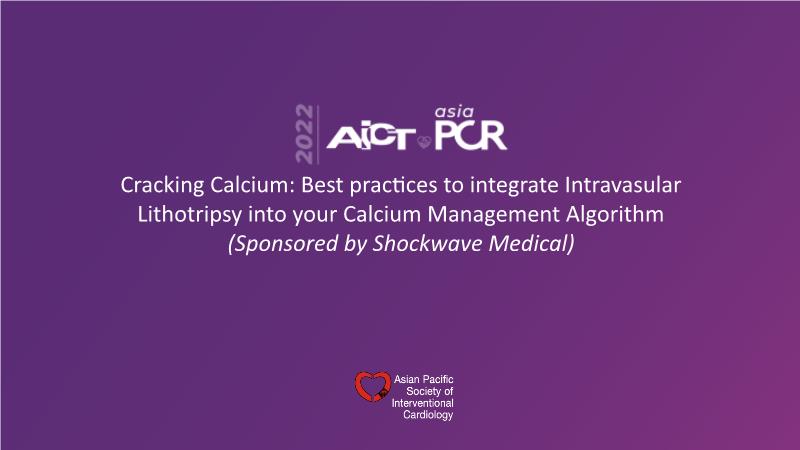 2022 AICT asia PCR

Cracking Calcium: Best practices to integrate Intravasular Lithotripsy into your Calcium Management Algorithm
(Sponsored by Shockwave Medical)

Asian Pacific Society of Interventional Cardiology